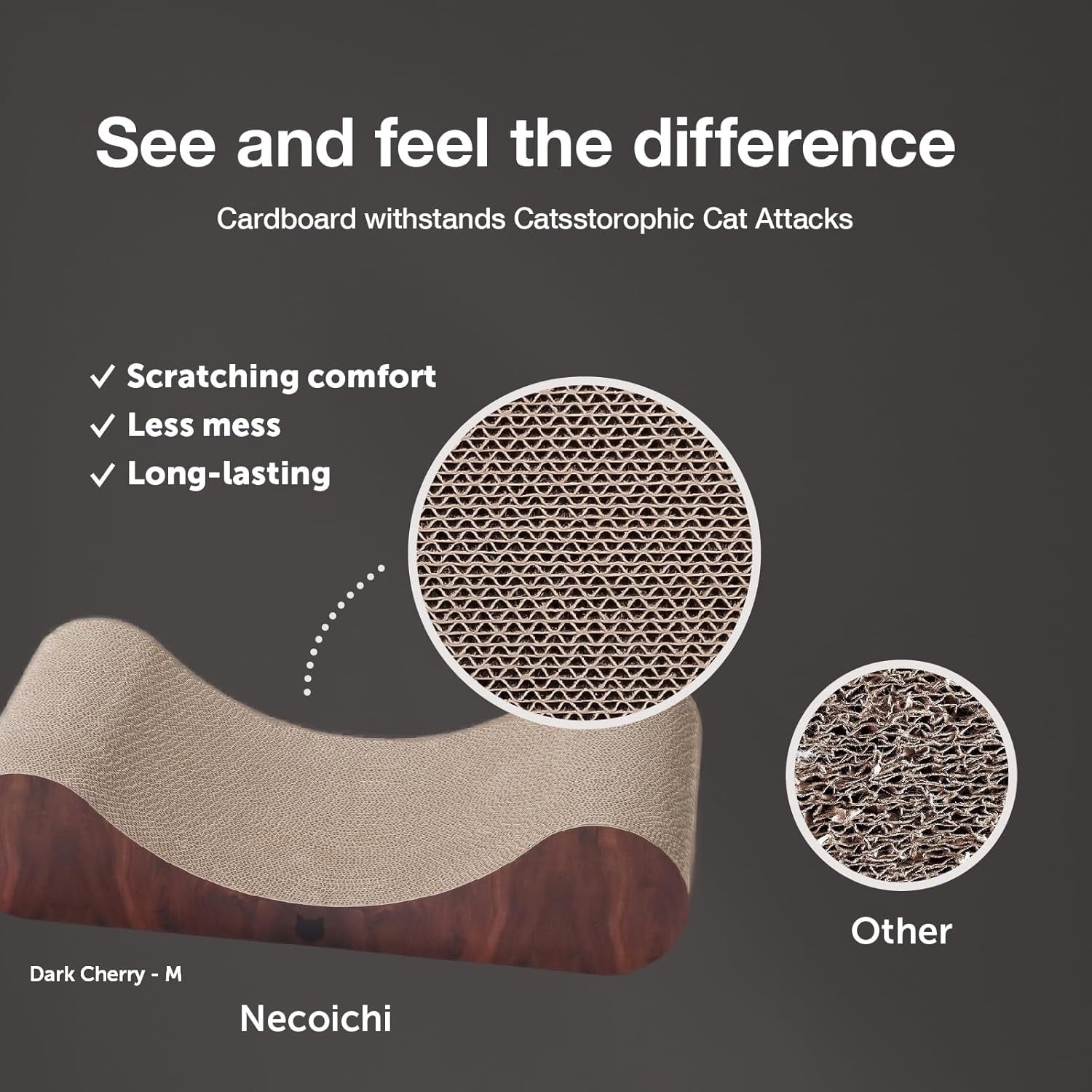 See and feel the difference

Cardboard withstands Catsstorophic Cat Attacks

✓ Scratching comfort
✓ Less mess
✓ Long-lasting

Other

Dark Cherry - M

Necoichi